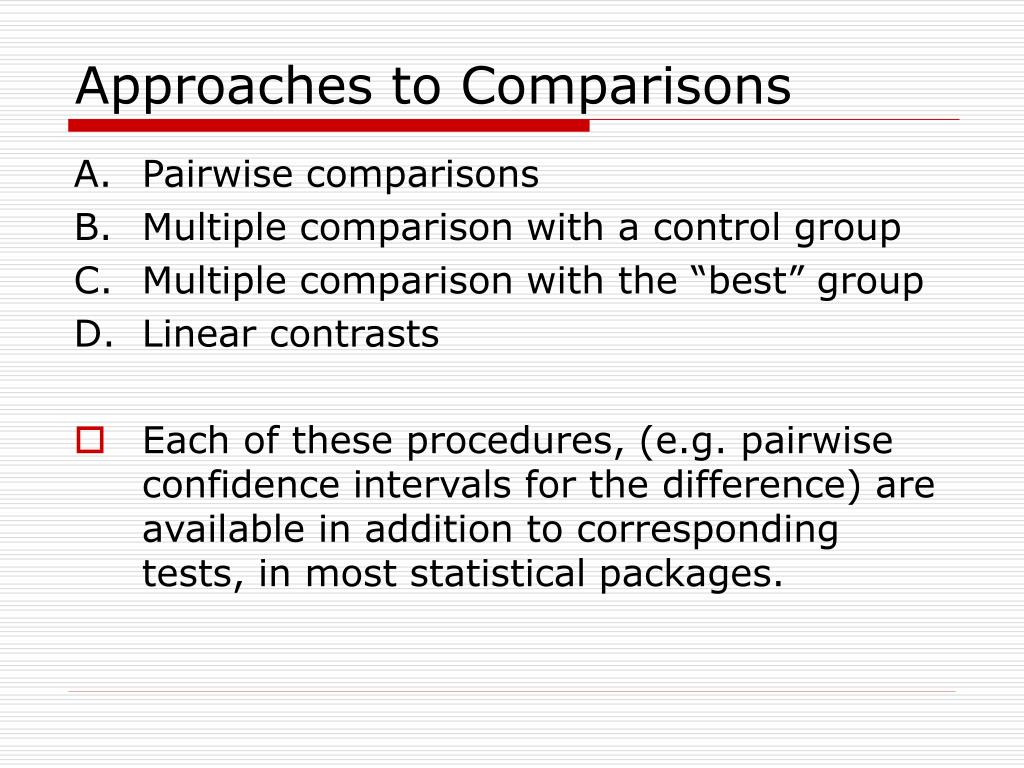 Approaches to Comparisons

A. Pairwise comparisons
B. Multiple comparison with a control group
C. Multiple comparison with the “best” group
D. Linear contrasts

Each of these procedures, (e.g. pairwise confidence intervals for the difference) are available in addition to corresponding tests, in most statistical packages.